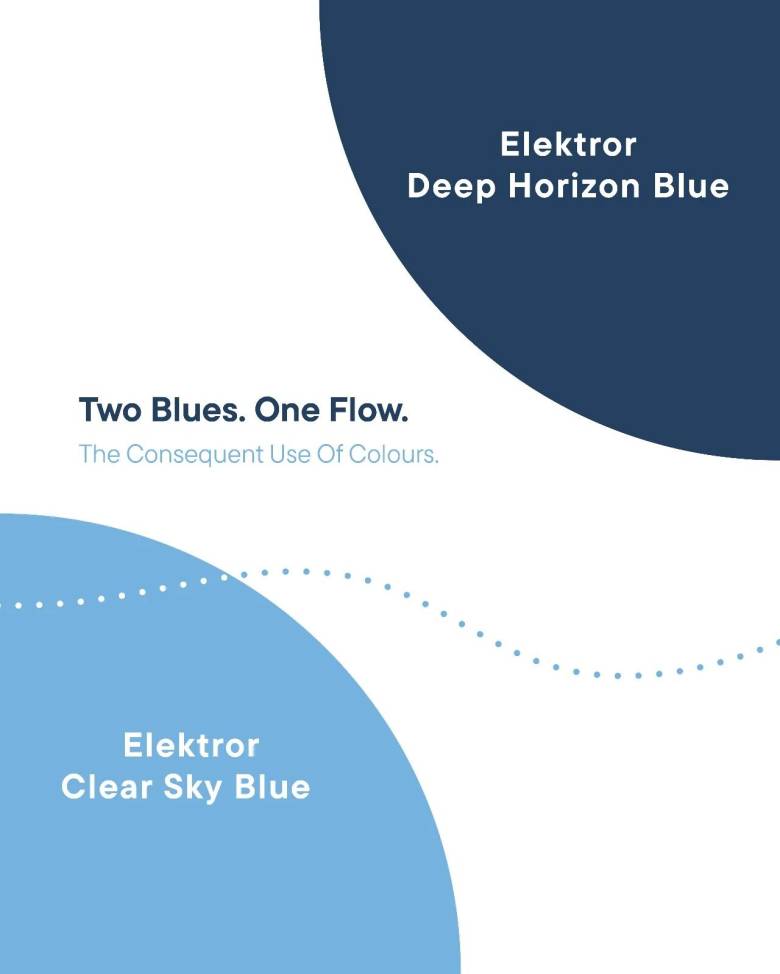 Elektror
Deep Horizon Blue

Two Blues. One Flow.
The Consequent Use Of Colours.

Elektror
Clear Sky Blue